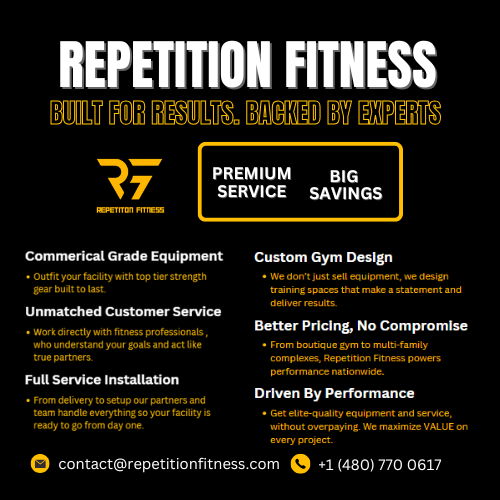 REPETITION FITNESS

BUILT FOR RESULTS. BACKED BY EXPERTS

RF

REPETITON FITNESS

PREMIUM SERVICE

BIG SAVINGS

Commerical Grade Equipment

• Outfit your facility with top tier strength gear built to last.

Unmatched Customer Service

• Work directly with fitness professionals , who understand your goals and act like true partners.

Full Service Installation

• From delivery to setup our partners and team handle everything so your facility is ready to go from day one.

Custom Gym Design

• We don't just sell equipment, we design training spaces that make a statement and deliver results.

Better Pricing, No Compromise

• From boutique gym to multi-family complexes, Repetition Fitness powers performance nationwide.

Driven By Performance

• Get elite-quality equipment and service, without overpaying. We maximize VALUE on every project.

contact@repetitionfitness.com

+1 (480) 770 0617